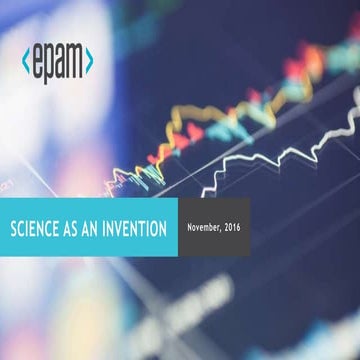 <epam>

SCIENCE AS AN INVENTION

November, 2016